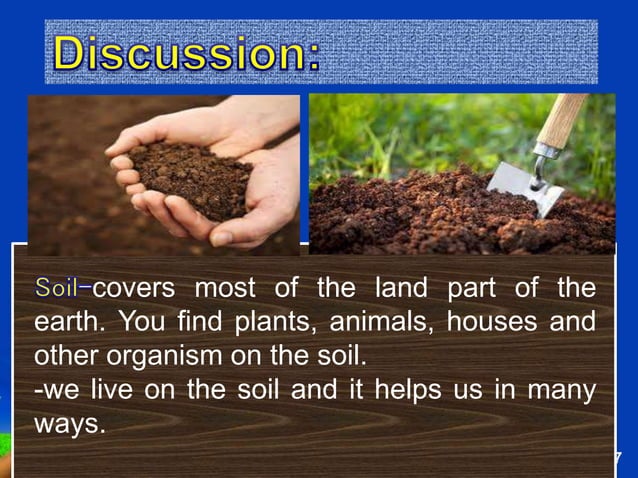 Discussion:

Soil-covers most of the land part of the earth. You find plants, animals, houses and other organism on the soil.
-we live on the soil and it helps us in many ways.

7